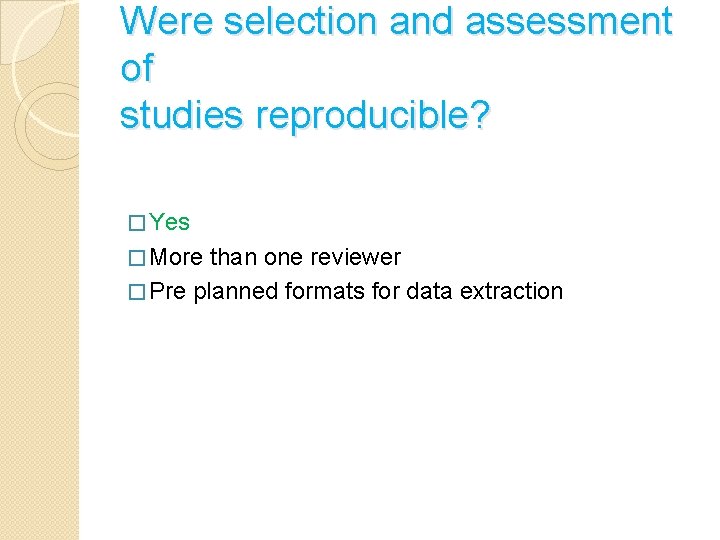 Were selection and assessment of
studies reproducible?

□ Yes
□ More than one reviewer
□ Pre planned formats for data extraction